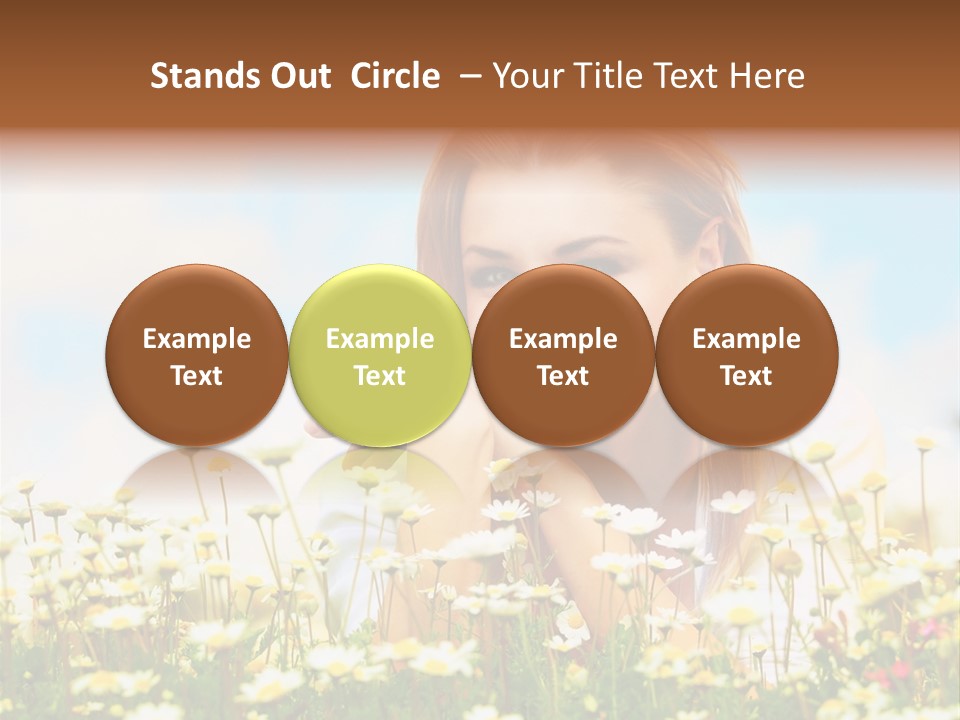 Stands Out Circle – Your Title Text Here

Example Text

Example Text

Example Text

Example Text